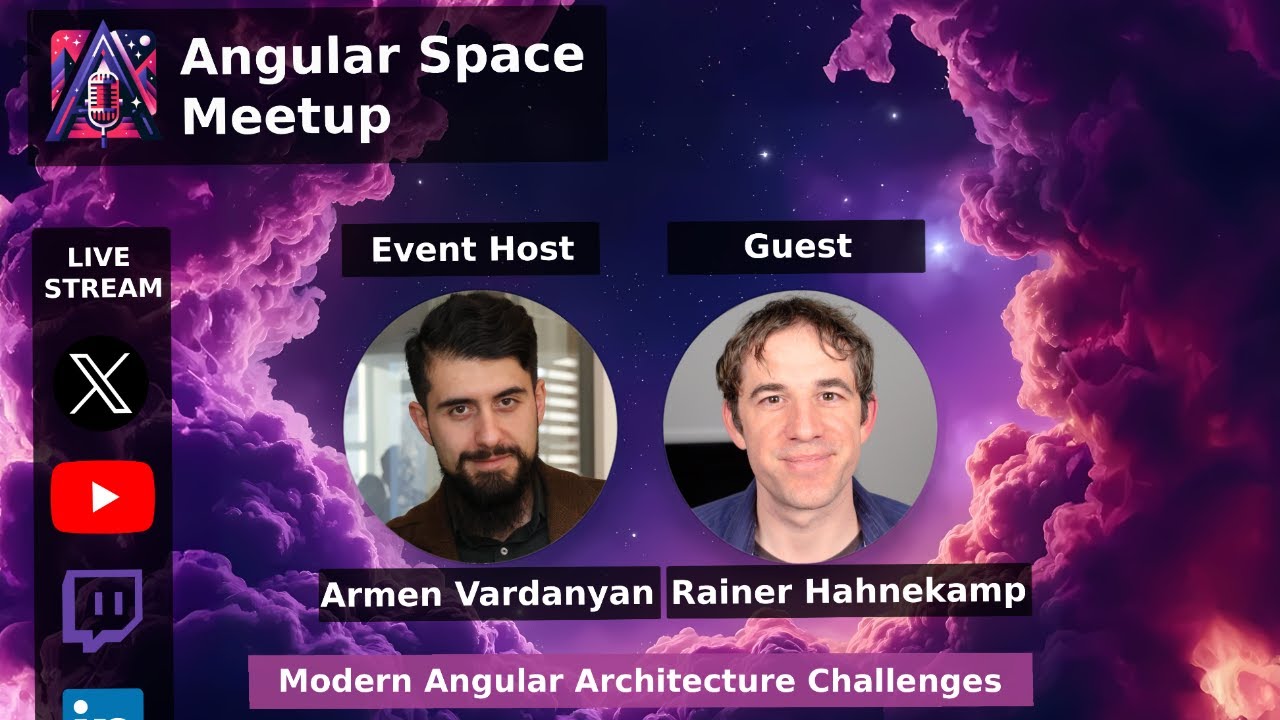 Angular Space Meetup

LIVE STREAM

Event Host

Guest

Armen Vardanyan

Rainer Hahnekamp

Modern Angular Architecture Challenges